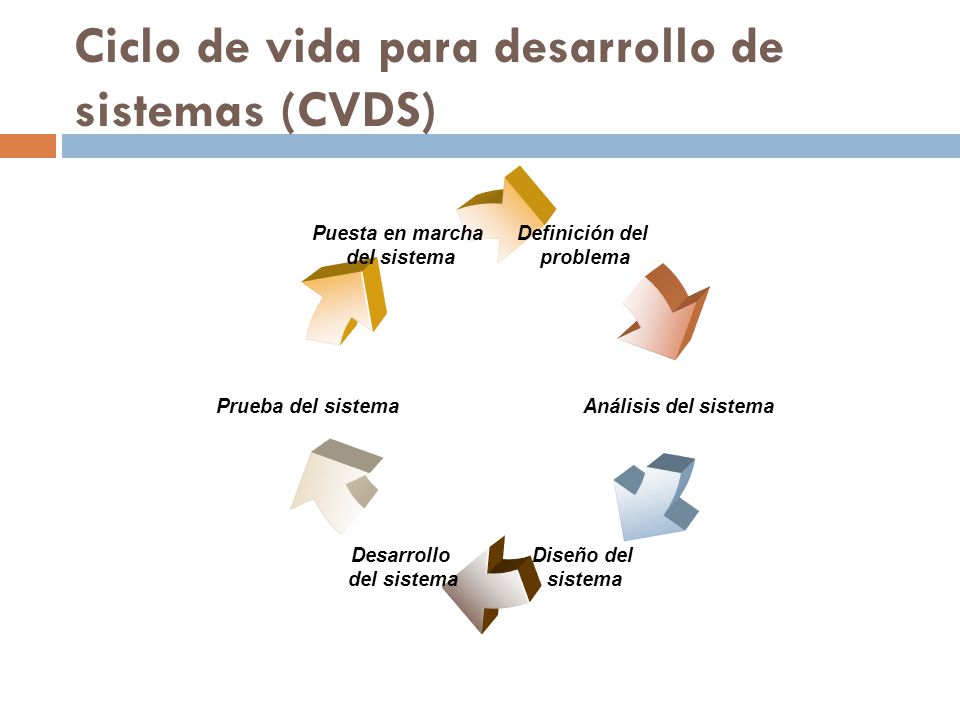 Ciclo de vida para desarrollo de sistemas (CVDS)

Definición del problema

Análisis del sistema

Diseño del sistema

Desarrollo del sistema

Prueba del sistema

Puesta en marcha del sistema